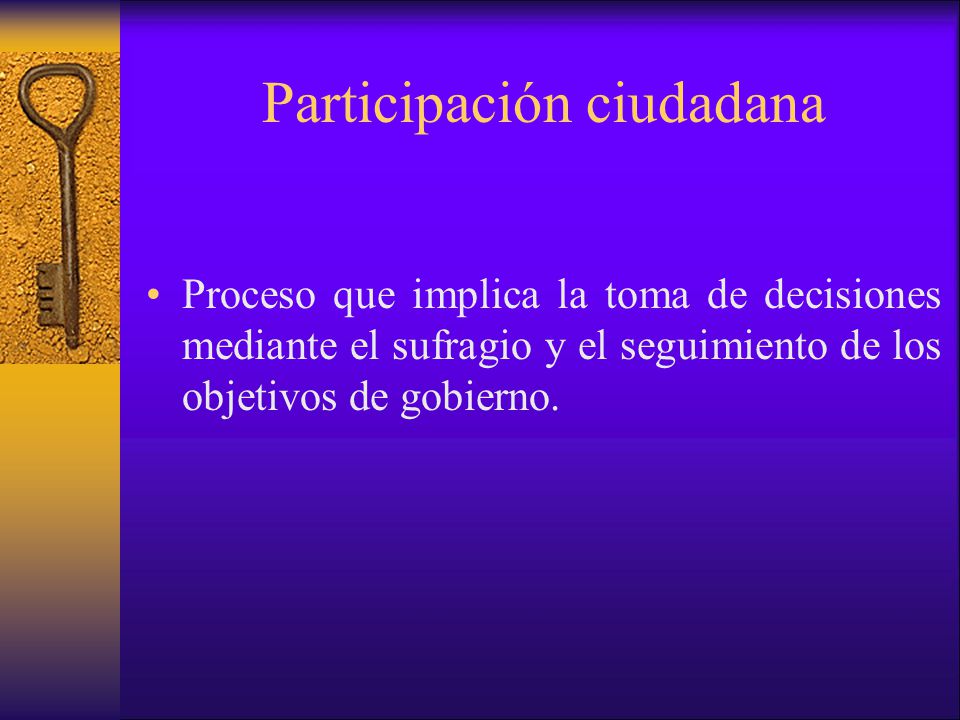 Participación ciudadana

• Proceso que implica la toma de decisiones mediante el sufragio y el seguimiento de los objetivos de gobierno.